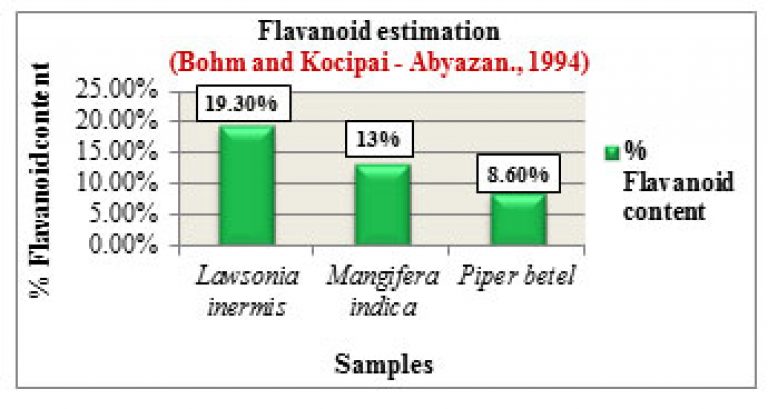 Flavanoid estimation
(Bohm and Kocipai - Abyazan., 1994)

% Flavanoid content

25.00%
20.00%
15.00%
10.00%
5.00%
0.00%

19.30%
13%
8.60%

Lawsonia inermis
Mangifera indica
Piper betel

Samples

% Flavanoid content